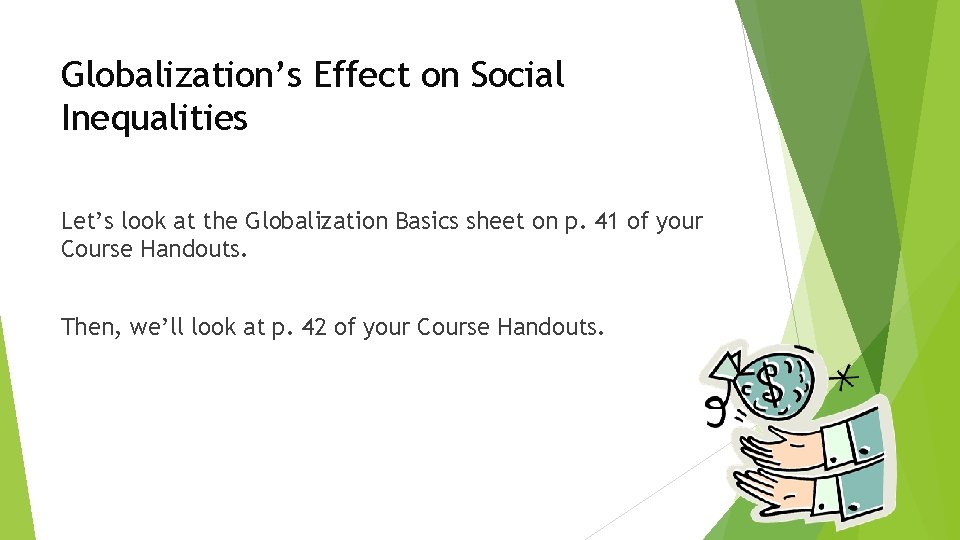 Globalization's Effect on Social Inequalities

Let's look at the Globalization Basics sheet on p. 41 of your Course Handouts.

Then, we'll look at p. 42 of your Course Handouts.